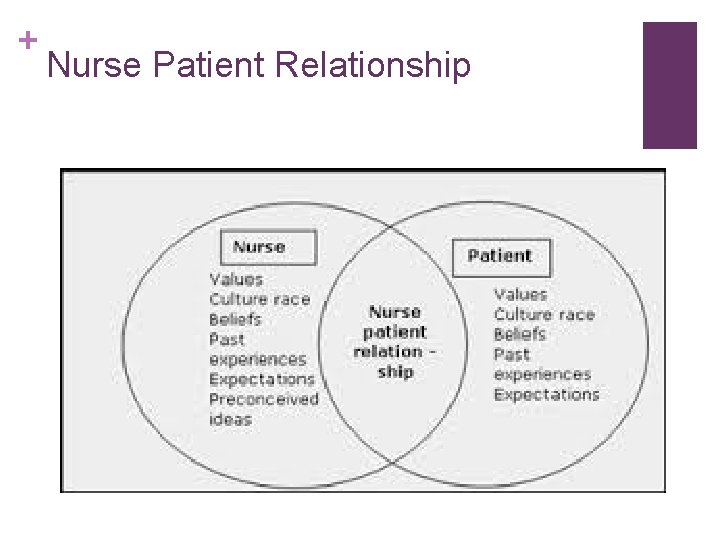 +
Nurse Patient Relationship

Nurse

Values
Culture race
Beliefs
Past experiences
Expectations
Preconceived ideas

Nurse patient relation - ship

Patient

Values
Culture race
Beliefs
Past experiences
Expectations